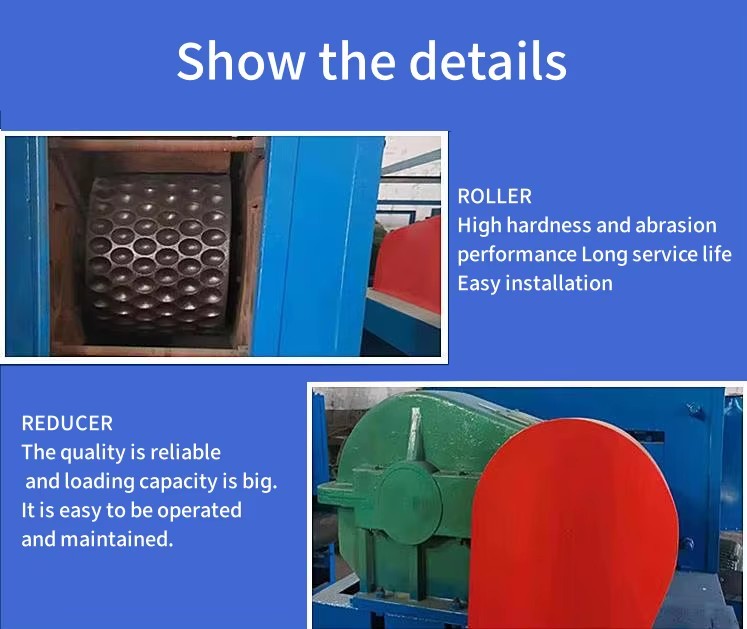 Show the details

ROLLER
High hardness and abrasion performance Long service life Easy installation

REDUCER
The quality is reliable and loading capacity is big. It is easy to be operated and maintained.